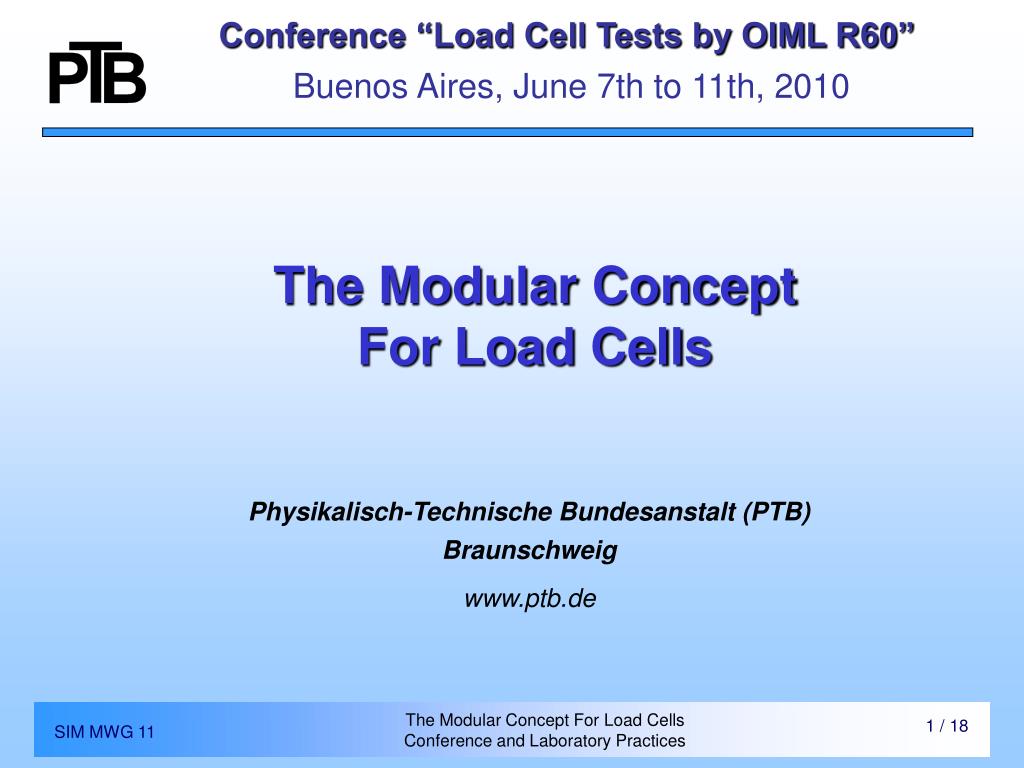 PTB

Conference “Load Cell Tests by OIML R60”
Buenos Aires, June 7th to 11th, 2010

The Modular Concept
For Load Cells

Physikalisch-Technische Bundesanstalt (PTB)
Braunschweig

www.ptb.de

SIM MWG 11

The Modular Concept For Load Cells
Conference and Laboratory Practices

1 / 18